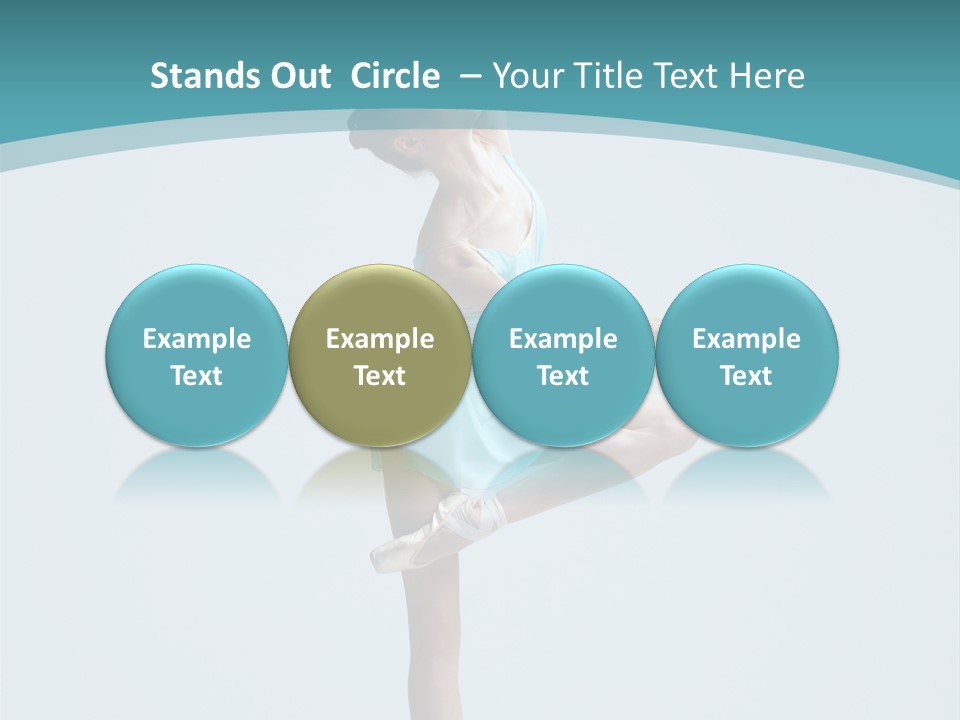 Stands Out Circle – Your Title Text Here

Example Text

Example Text

Example Text

Example Text